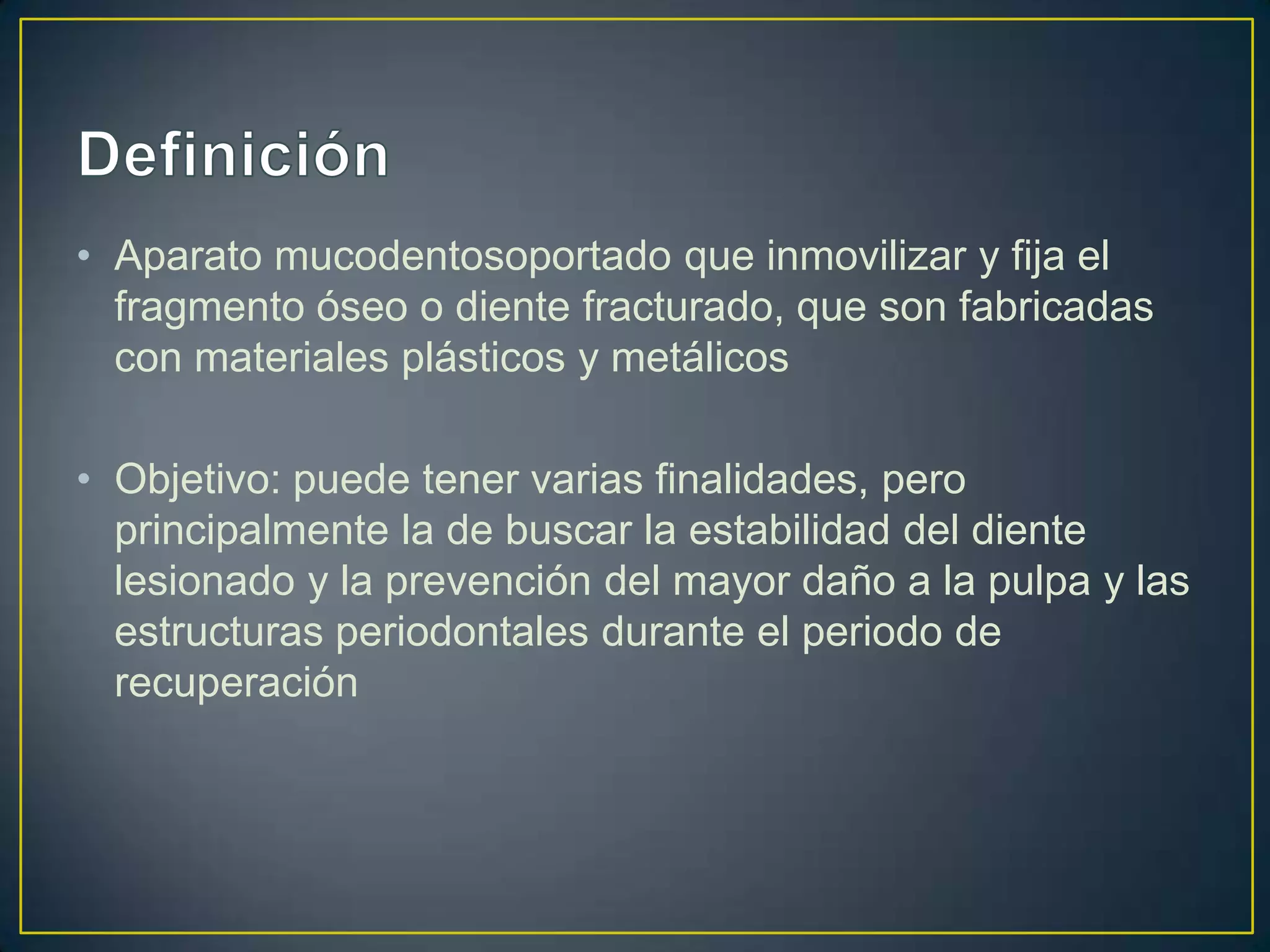 Definición

• Aparato mucodentosoportado que inmovilizar y fija el fragmento óseo o diente fracturado, que son fabricadas con materiales plásticos y metálicos

• Objetivo: puede tener varias finalidades, pero principalmente la de buscar la estabilidad del diente lesionado y la prevención del mayor daño a la pulpa y las estructuras periodontales durante el periodo de recuperación